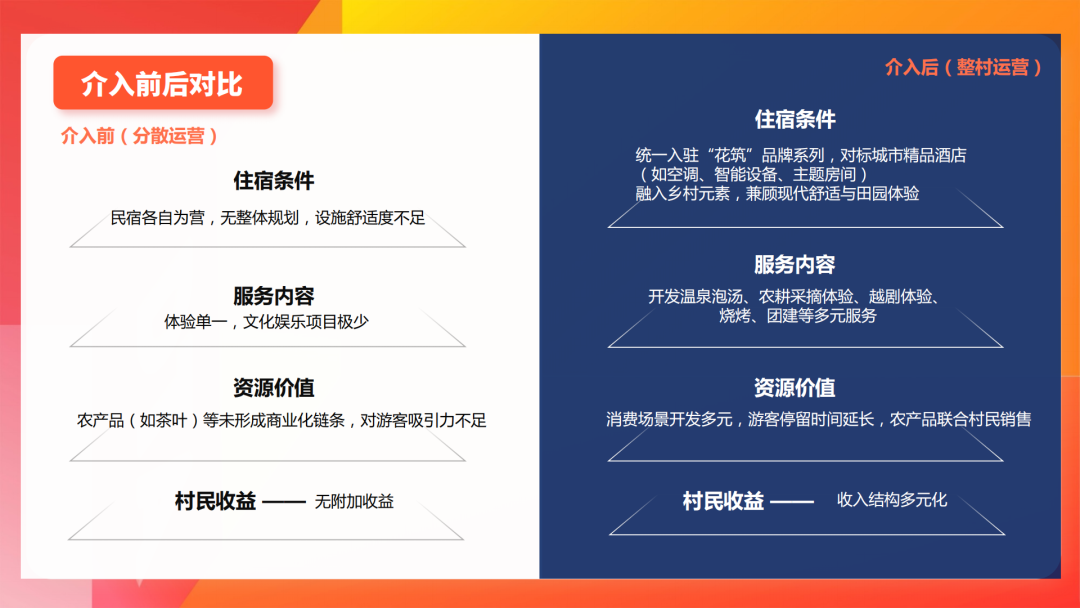 介入前后对比

介入前（分散运营）

住宿条件

民宿各自为营，无整体规划，设施舒适度不足

服务内容

体验单一，文化娱乐项目极少

资源价值

农产品（如茶叶）等未形成商业化链条，对游客吸引力不足

村民收益 —— 无附加收益

介入后（整村运营）

住宿条件

统一入驻“花筑”品牌系列，对标城市精品酒店（如空调、智能设备、主题房间）融入乡村元素，兼顾现代舒适与田园体验

服务内容

开发温泉泡汤、农耕采摘体验、越剧体验、烧烤、团建等多元服务

资源价值

消费场景开发多元，游客停留时间延长，农产品联合村民销售

村民收益 —— 收入结构多元化